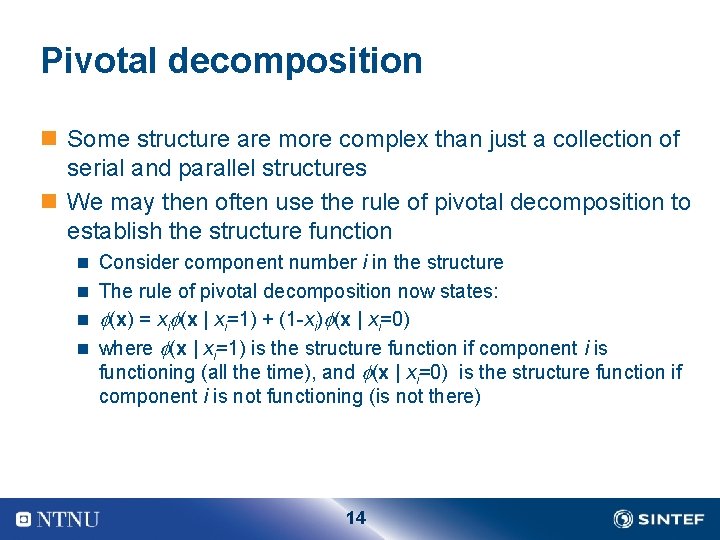 Pivotal decomposition

Some structure are more complex than just a collection of serial and parallel structures

We may then often use the rule of pivotal decomposition to establish the structure function

Consider component number $i$ in the structure

The rule of pivotal decomposition now states:

$\phi(\mathbf{x}) = x_i\phi(\mathbf{x} \mid x_i=1) + (1-x_i)\phi(\mathbf{x} \mid x_i=0)$

where $\phi(\mathbf{x} \mid x_i=1)$ is the structure function if component $i$ is functioning (all the time), and $\phi(\mathbf{x} \mid x_i=0)$ is the structure function if component $i$ is not functioning (is not there)

NTNU

14

SINTEF